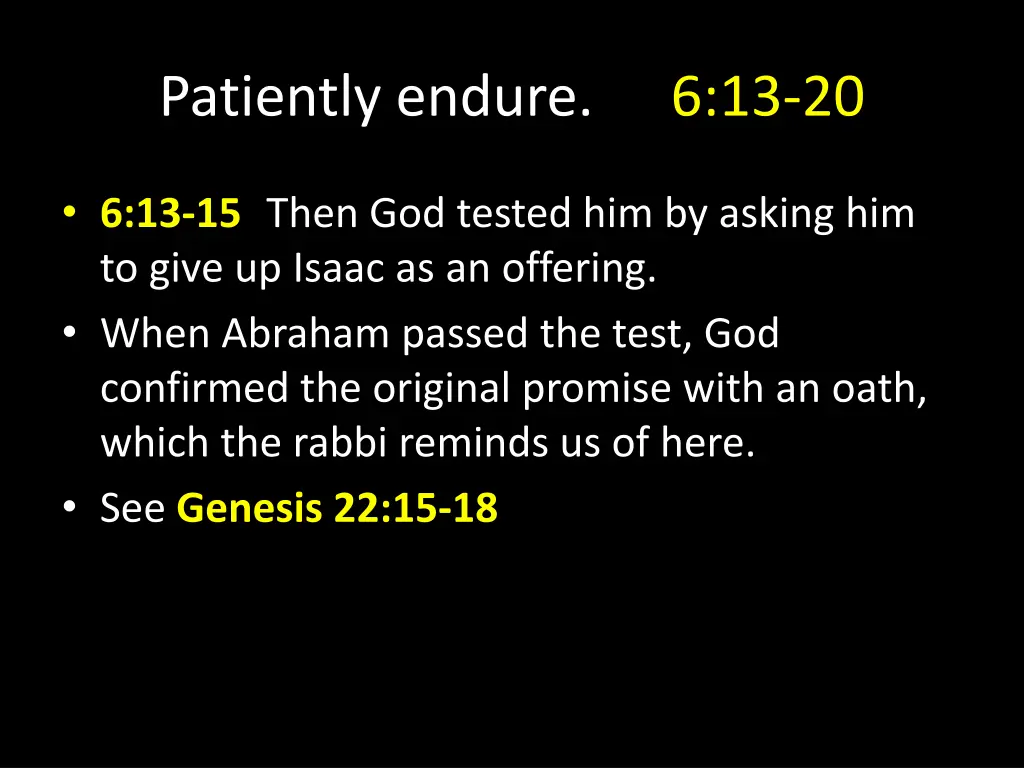 Patiently endure. 6:13-20

• 6:13-15 Then God tested him by asking him to give up Isaac as an offering.
• When Abraham passed the test, God confirmed the original promise with an oath, which the rabbi reminds us of here.
• See Genesis 22:15-18